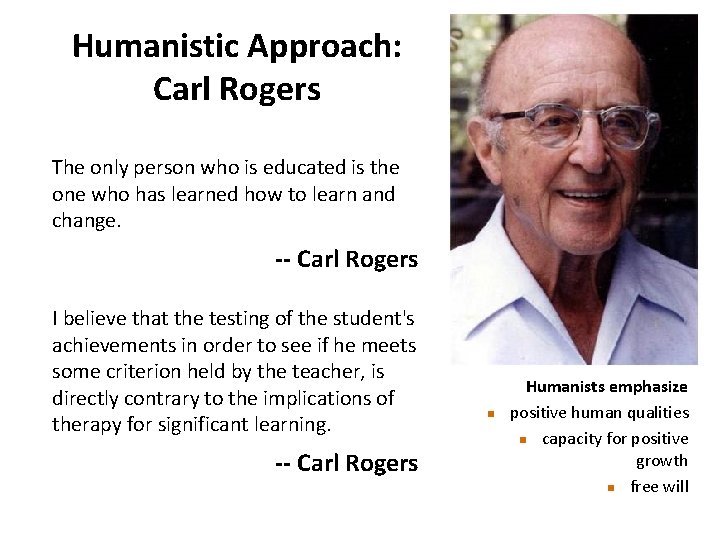 Humanistic Approach: Carl Rogers

The only person who is educated is the one who has learned how to learn and change.

-- Carl Rogers

I believe that the testing of the student's achievements in order to see if he meets some criterion held by the teacher, is directly contrary to the implications of therapy for significant learning.

-- Carl Rogers

Humanists emphasize
- positive human qualities
- capacity for positive growth
- free will